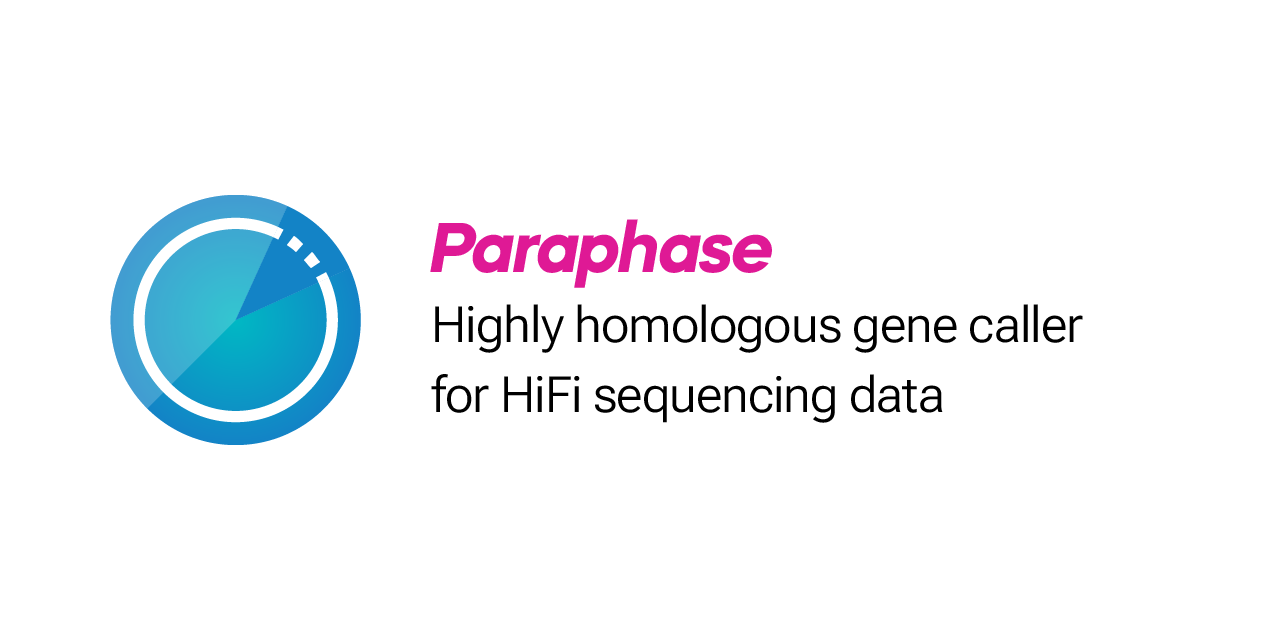 Paraphase

Highly homologous gene caller for HiFi sequencing data